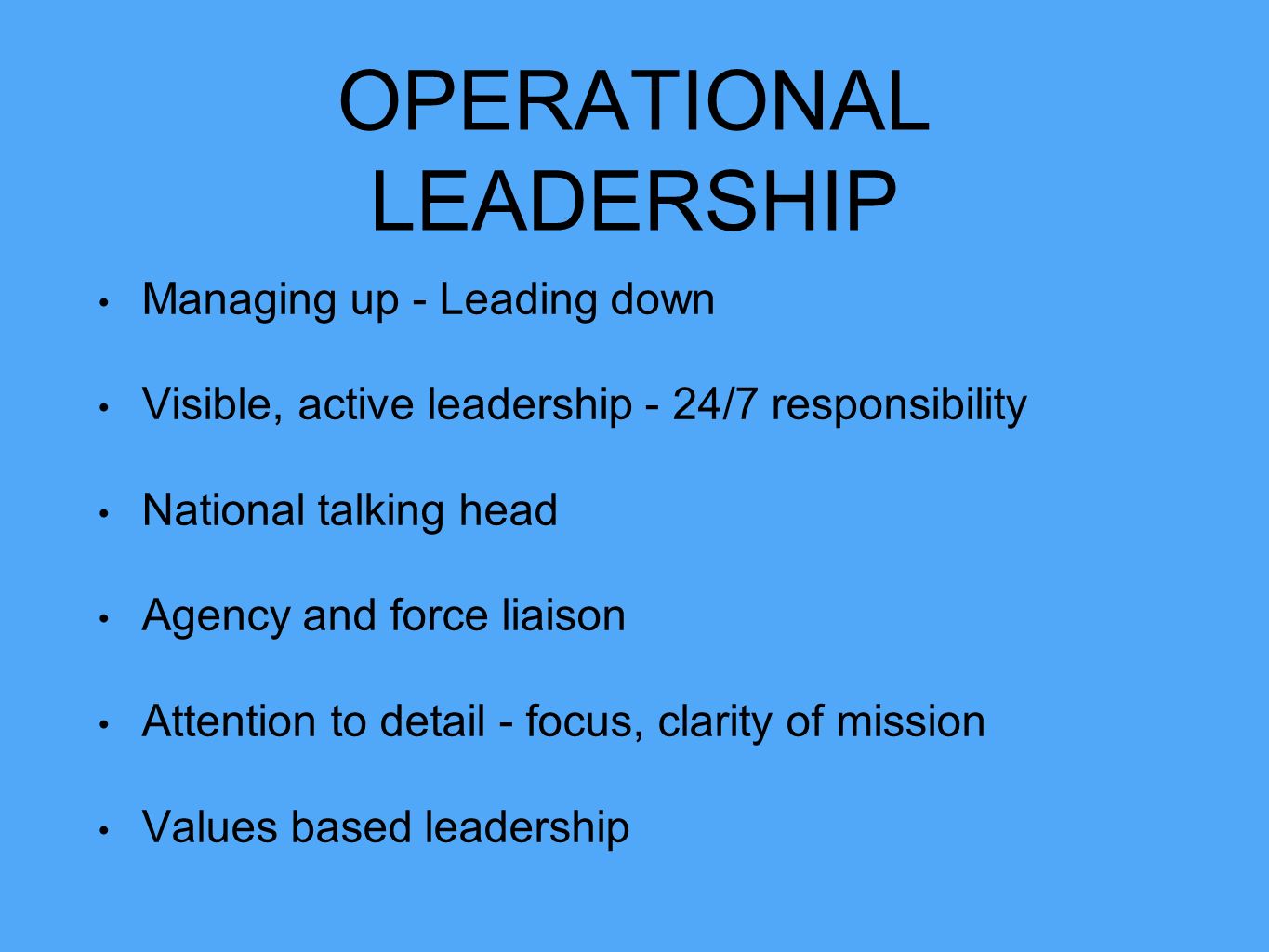 OPERATIONAL LEADERSHIP

• Managing up - Leading down

• Visible, active leadership - 24/7 responsibility

• National talking head

• Agency and force liaison

• Attention to detail - focus, clarity of mission

• Values based leadership